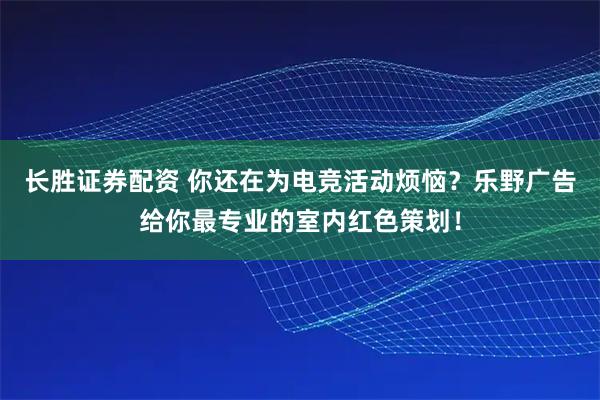 长胜证券配资 你还在为电竞活动烦恼？乐野广告给你最专业的室内红色策划！